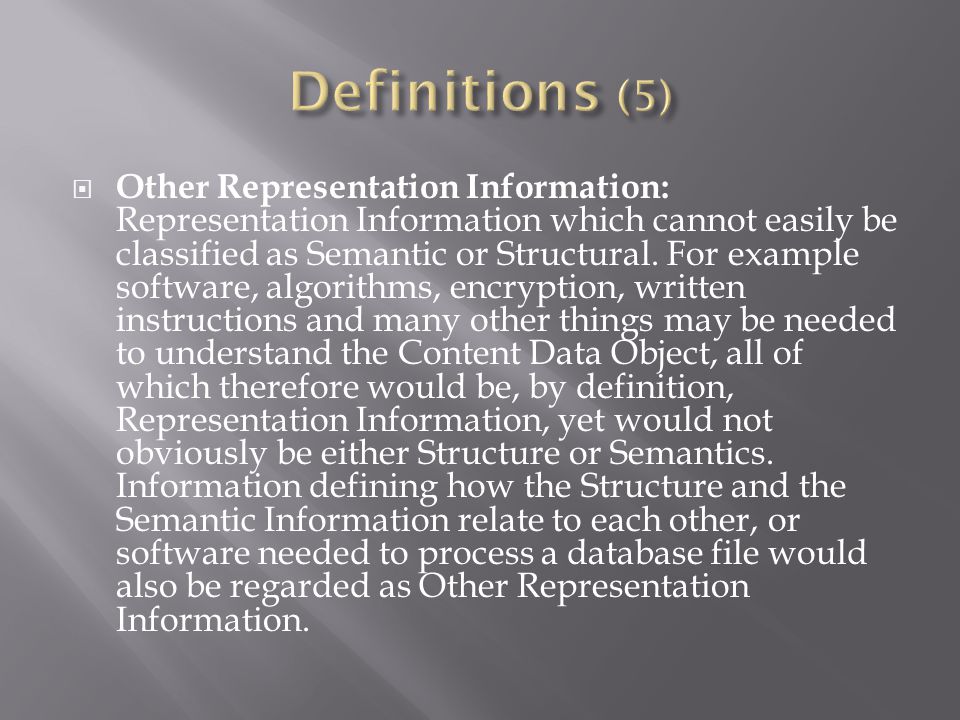 Definitions (5)

Other Representation Information: Representation Information which cannot easily be classified as Semantic or Structural. For example software, algorithms, encryption, written instructions and many other things may be needed to understand the Content Data Object, all of which therefore would be, by definition, Representation Information, yet would not obviously be either Structure or Semantics. Information defining how the Structure and the Semantic Information relate to each other, or software needed to process a database file would also be regarded as Other Representation Information.